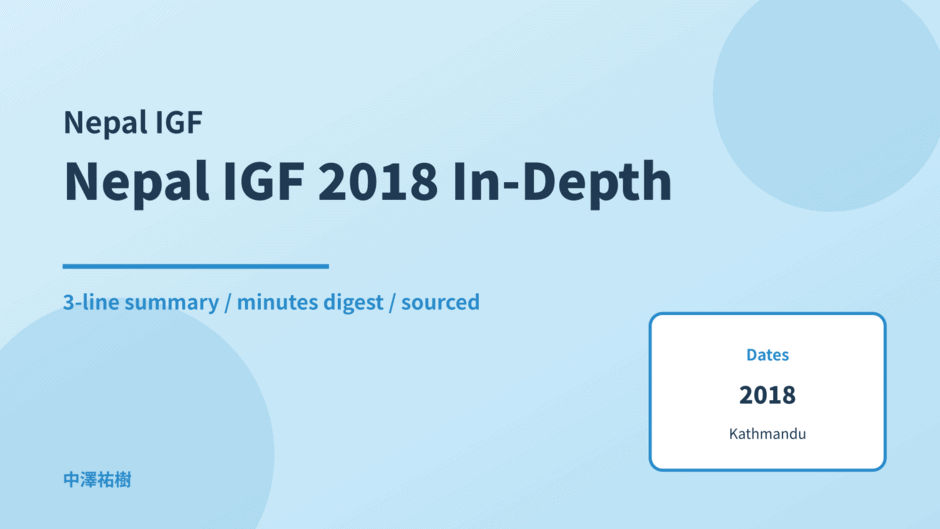 Nepal IGF

Nepal IGF 2018 In-Depth

3-line summary / minutes digest / sourced

Dates

2018

Kathmandu

中澤祐樹